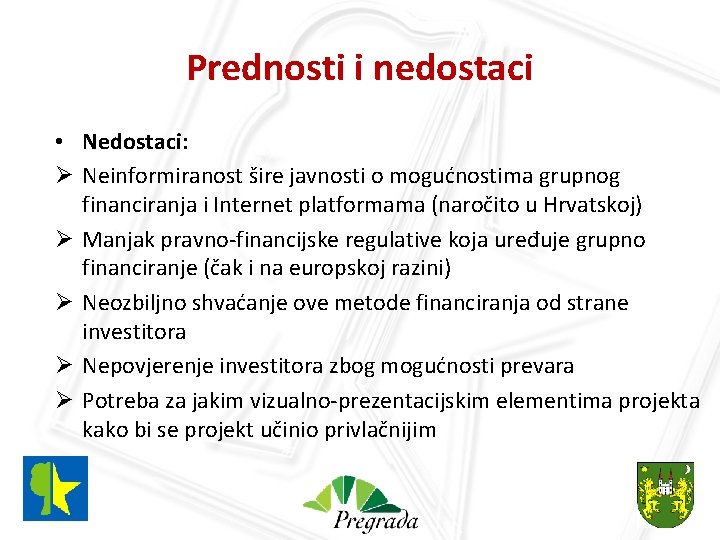 Prednosti i nedostaci

• Nedostaci:

➢ Neinformiranost šire javnosti o mogućnostima grupnog financiranja i Internet platformama (naročito u Hrvatskoj)

➢ Manjak pravno-financijske regulative koja uređuje grupno financiranje (čak i na europskoj razini)

➢ Neozbiljno shvaćanje ove metode financiranja od strane investitora

➢ Nepovjerenje investitora zbog mogućnosti prevara

➢ Potreba za jakim vizualno-prezentacijskim elementima projekta kako bi se projekt učinio privlačnijim

Pregrada